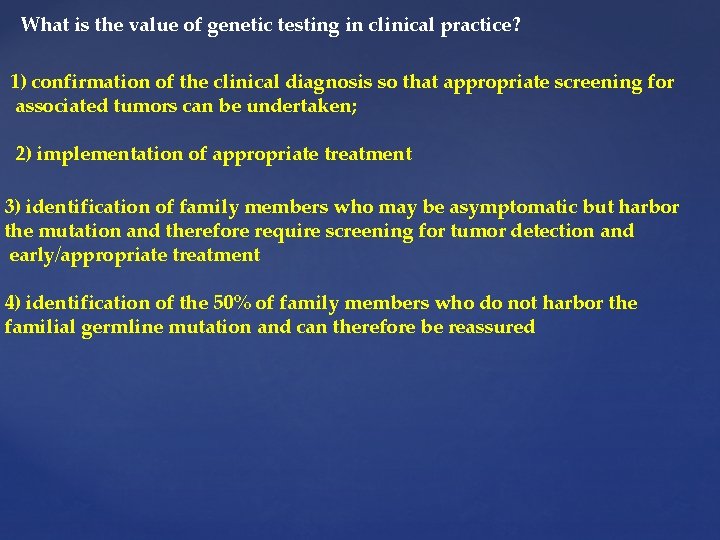 What is the value of genetic testing in clinical practice?

1) confirmation of the clinical diagnosis so that appropriate screening for associated tumors can be undertaken;

2) implementation of appropriate treatment

3) identification of family members who may be asymptomatic but harbor the mutation and therefore require screening for tumor detection and early/appropriate treatment

4) identification of the 50% of family members who do not harbor the familial germline mutation and can therefore be reassured